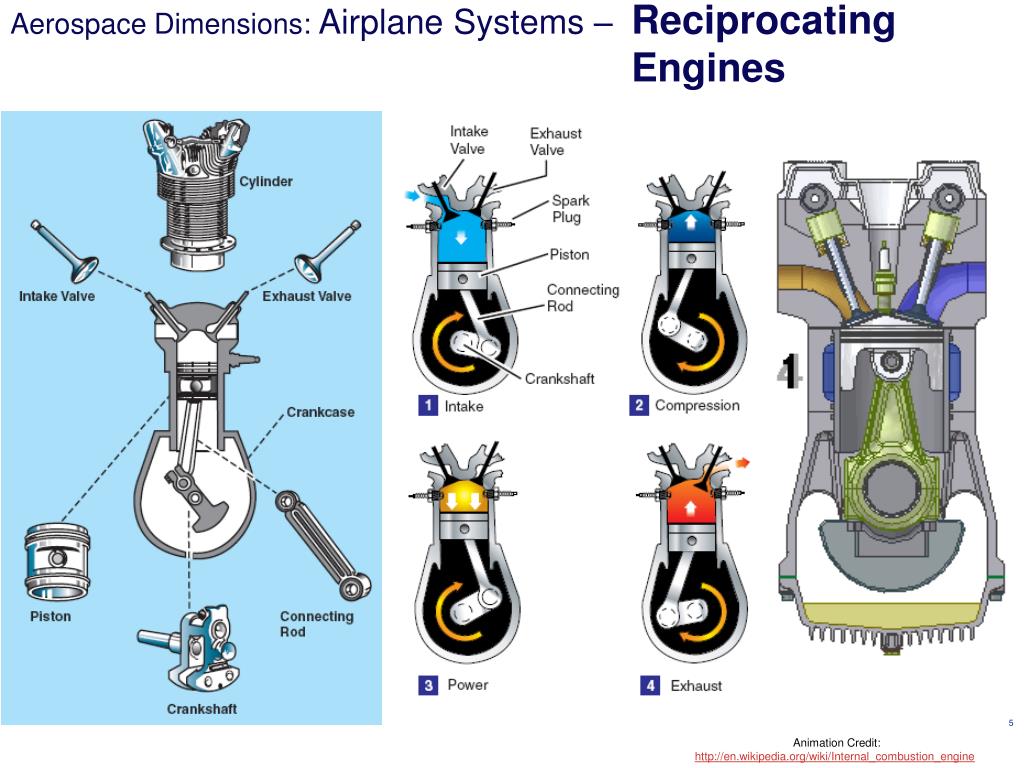 Aerospace Dimensions: Airplane Systems – Reciprocating Engines

Cylinder

Intake Valve

Exhaust Valve

Crankcase

Piston

Connecting Rod

Crankshaft

Intake Valve

Exhaust Valve

Spark Plug

Piston

Connecting Rod

Crankshaft

1 Intake

2 Compression

3 Power

4 Exhaust

1

5

Animation Credit:
http://en.wikipedia.org/wiki/Internal_combustion_engine